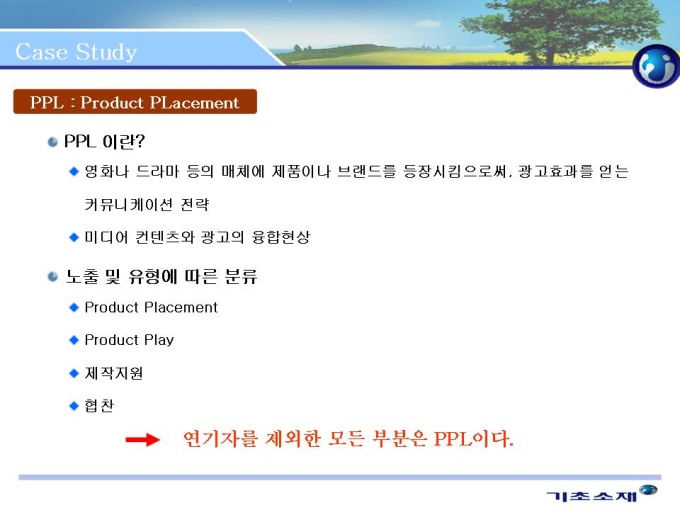 Case Study

PPL : Product PLacement

PPL 이란?

영화나 드라마 등의 매체에 제품이나 브랜드를 등장시킴으로써, 광고효과를 얻는 커뮤니케이션 전략

미디어 컨텐츠와 광고의 융합현상

노출 및 유형에 따른 분류

Product Placement

Product Play

제작지원

협찬

연기자를 제외한 모든 부분은 PPL이다.

기초소재